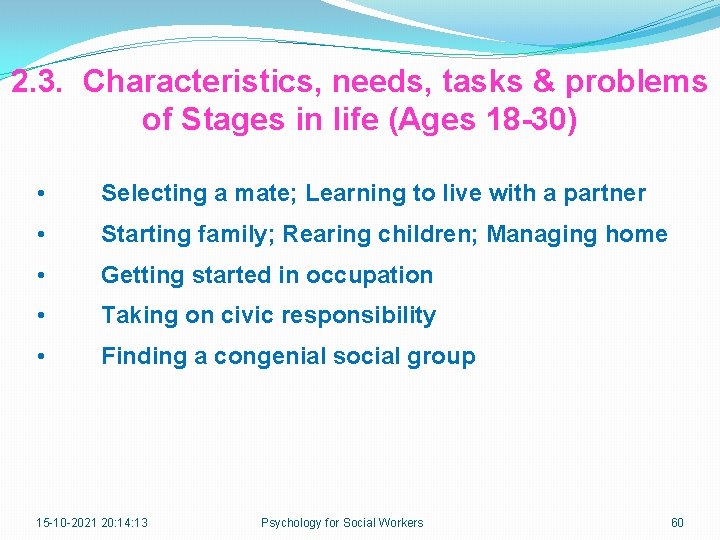 2.3. Characteristics, needs, tasks & problems of Stages in life (Ages 18-30)

• Selecting a mate; Learning to live with a partner
• Starting family; Rearing children; Managing home
• Getting started in occupation
• Taking on civic responsibility
• Finding a congenial social group

15-10-2021 20:14:13 Psychology for Social Workers 60